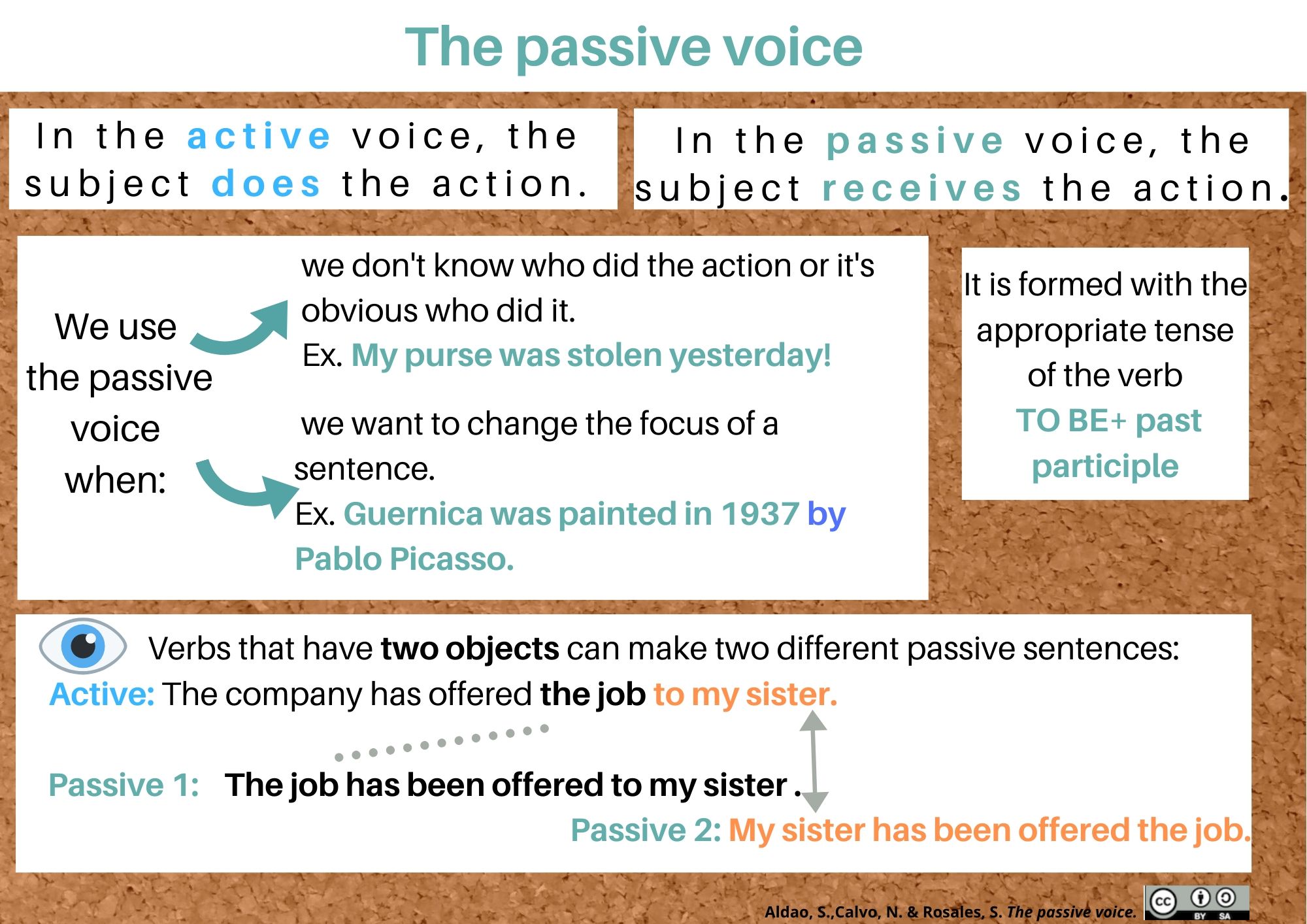 The passive voice

In the active voice, the subject does the action.

In the passive voice, the subject receives the action.

We use the passive voice when:

we don't know who did the action or it's obvious who did it.
Ex. My purse was stolen yesterday!

we want to change the focus of a sentence.
Ex. Guernica was painted in 1937 by Pablo Picasso.

It is formed with the appropriate tense of the verb TO BE+ past participle

Verbs that have two objects can make two different passive sentences:

Active: The company has offered the job to my sister.

Passive 1: The job has been offered to my sister .

Passive 2: My sister has been offered the job.

Aldao, S.,Calvo, N. & Rosales, S. The passive voice.

cc BY SA